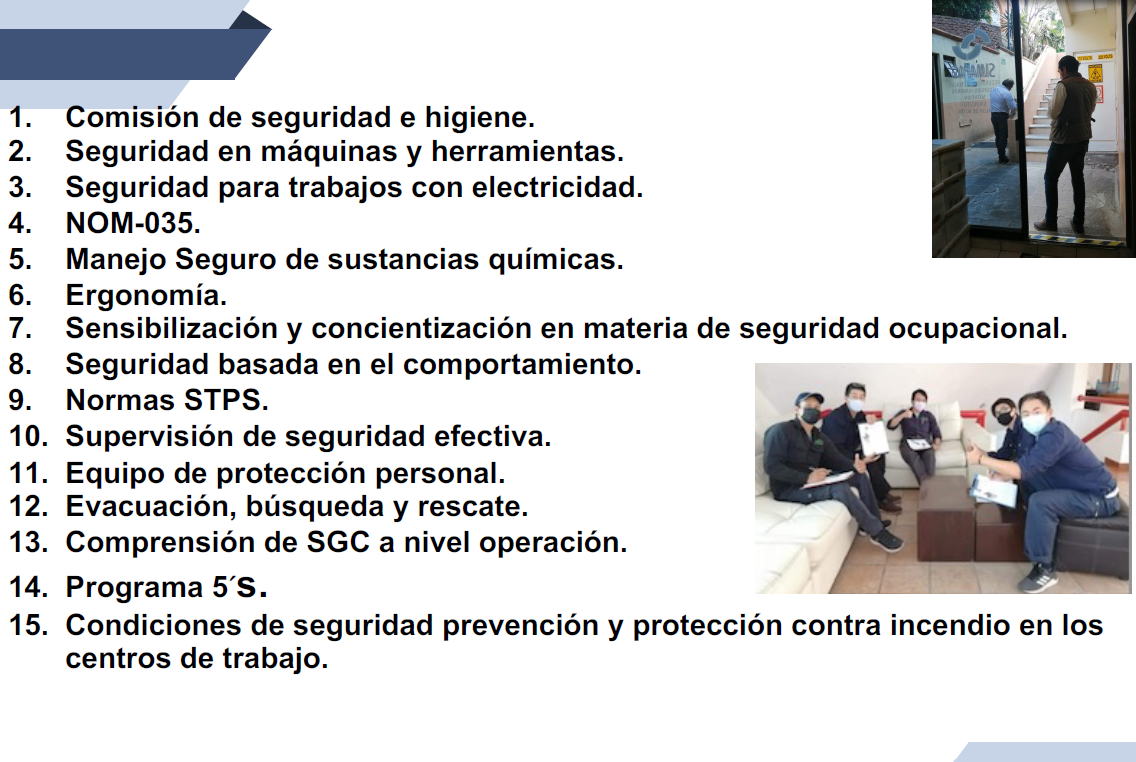 1. Comisión de seguridad e higiene.
2. Seguridad en máquinas y herramientas.
3. Seguridad para trabajos con electricidad.
4. NOM-035.
5. Manejo Seguro de sustancias químicas.
6. Ergonomía.
7. Sensibilización y concientización en materia de seguridad ocupacional.
8. Seguridad basada en el comportamiento.
9. Normas STPS.
10. Supervisión de seguridad efectiva.
11. Equipo de protección personal.
12. Evacuación, búsqueda y rescate.
13. Comprensión de SGC a nivel operación.
14. Programa 5´s.
15. Condiciones de seguridad prevención y protección contra incendio en los centros de trabajo.